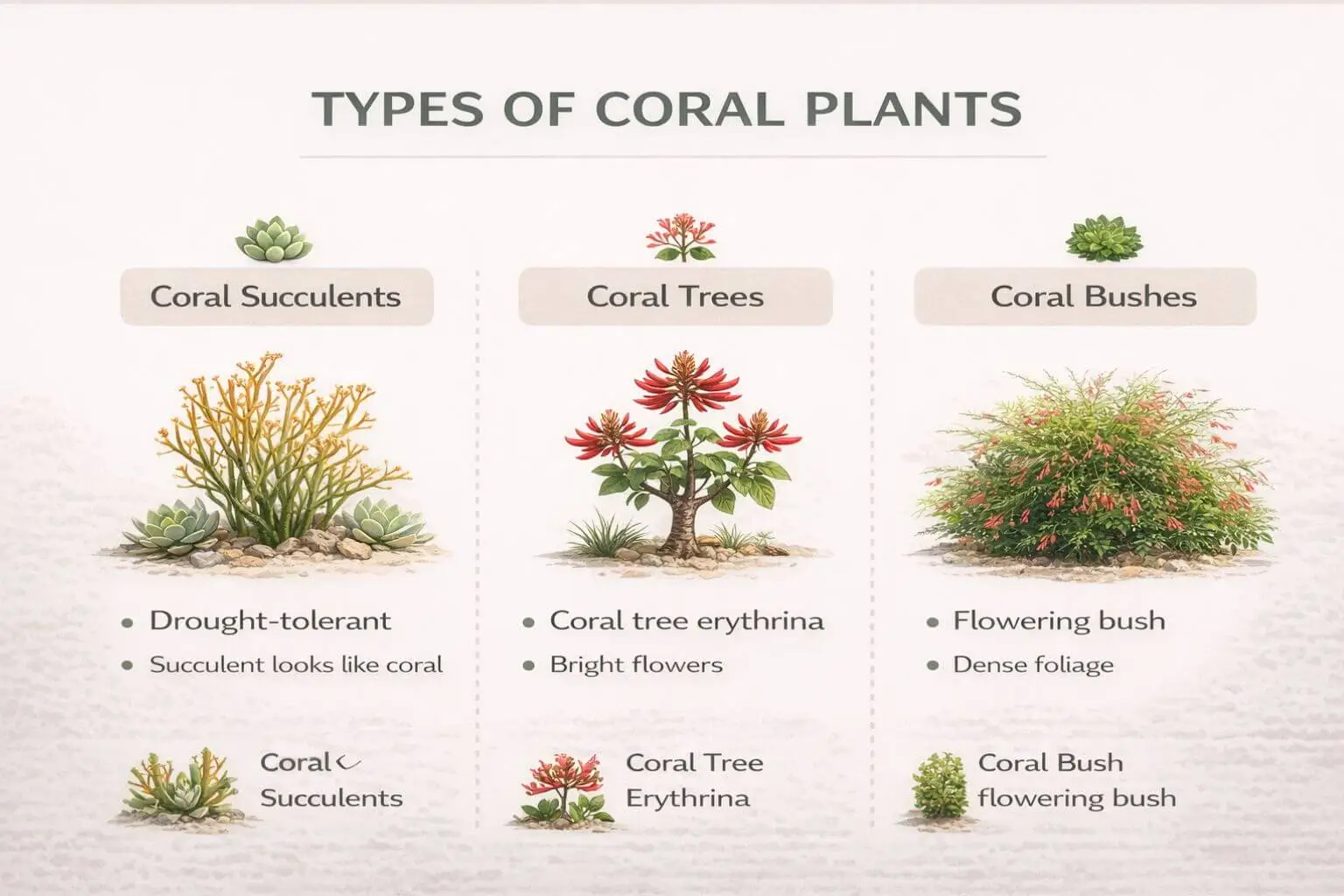 TYPES OF CORAL PLANTS

Coral Succulents

- Drought-tolerant
- Succulent looks like coral

Coral Succulents

Coral Trees

- Coral tree erythrina
- Bright flowers

Coral Tree Erythrina

Coral Bushes

- Flowering bush
- Dense foliage

Coral Bush flowering bush